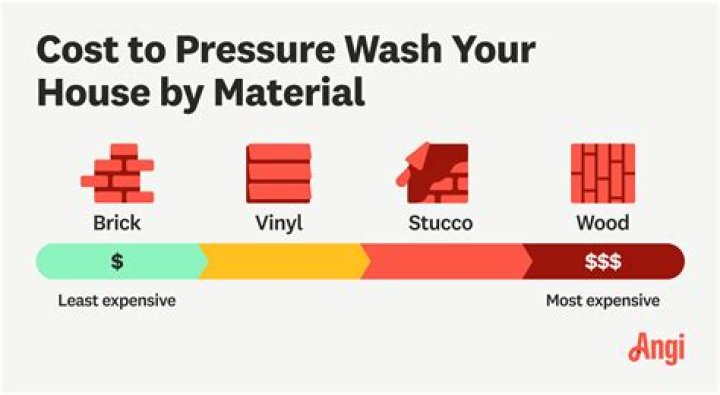 Cost to Pressure Wash Your House by Material

Brick

Vinyl

Stucco

Wood

$

$$$

Least expensive

Most expensive

Angi